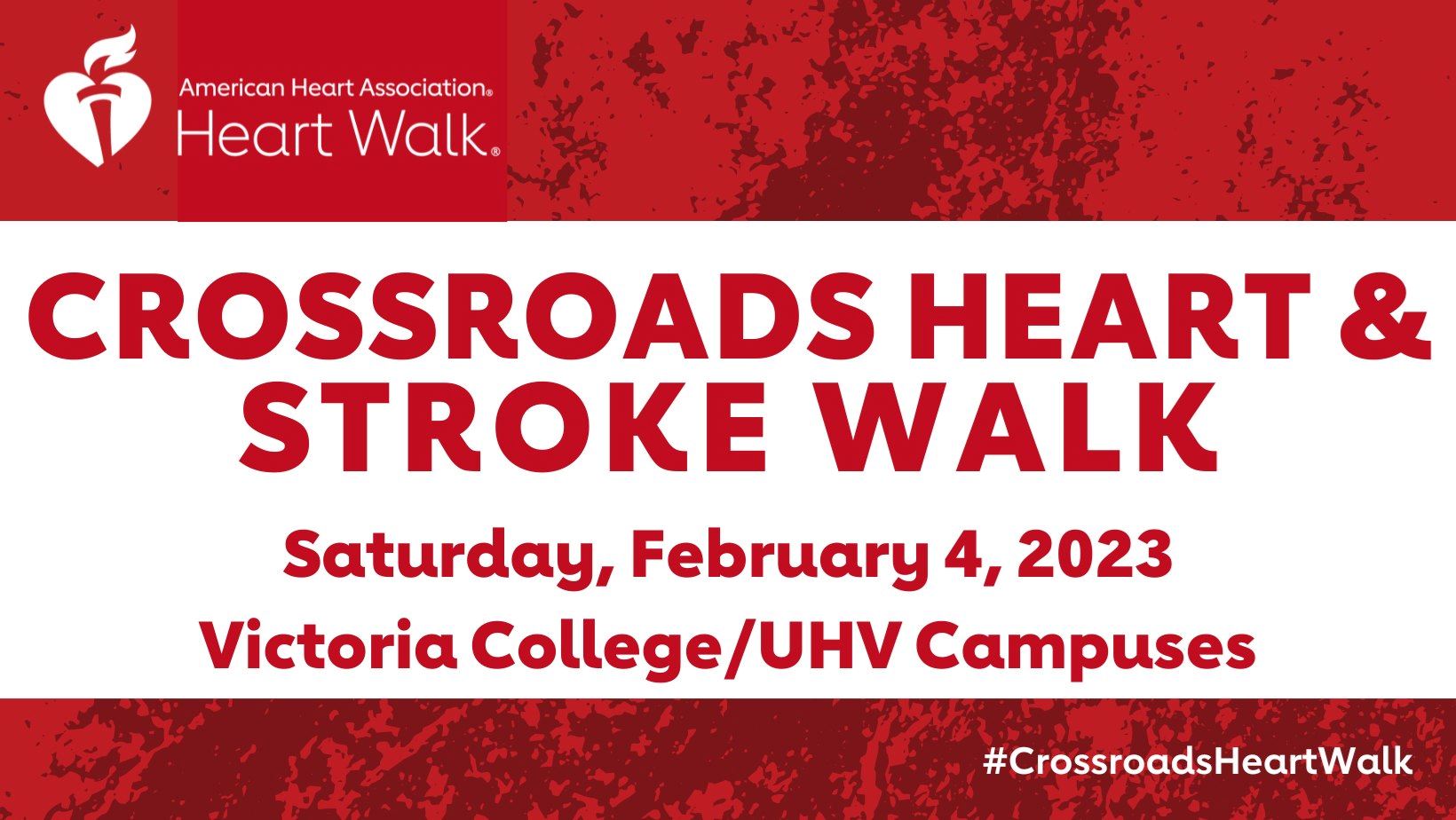 American Heart Association®
Heart Walk®

CROSSROADS HEART & STROKE WALK

Saturday, February 4, 2023
Victoria College/UHV Campuses

#CrossroadsHeartWalk